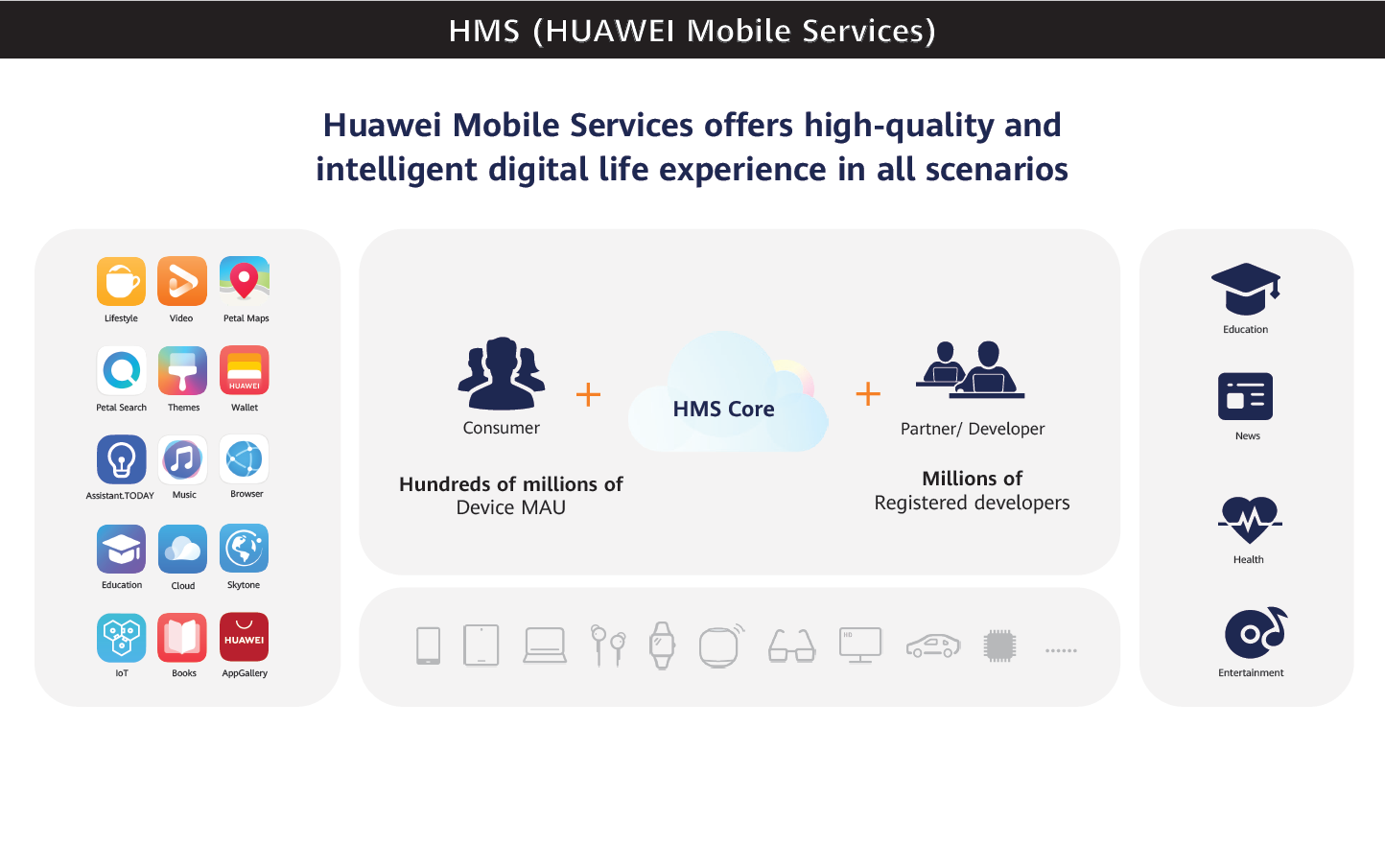 HMS (HUAWEI Mobile Services)

Huawei Mobile Services offers high-quality and intelligent digital life experience in all scenarios

Lifestyle
Video
Petal Maps
Petal Search
Themes
HUAWEI
Wallet
Assistant.TODAY
Music
Browser
Education
Cloud
Skytone
IoT
Books
HUAWEI
AppGallery

Consumer
+
HMS Core
+
Partner/ Developer

Hundreds of millions of Device MAU

Millions of Registered developers

HD
......

Education
News
Health
Entertainment